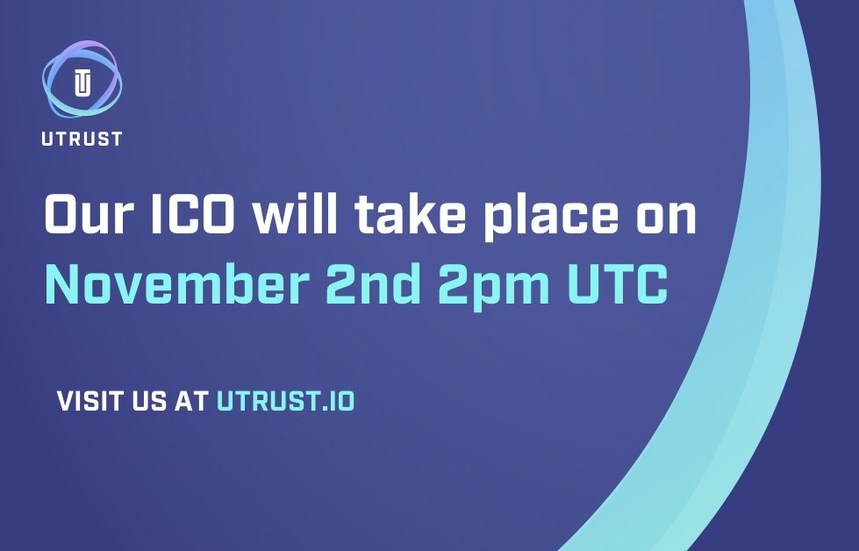 UTRUST

Our ICO will take place on
November 2nd 2pm UTC

VISIT US AT UTRUST.IO